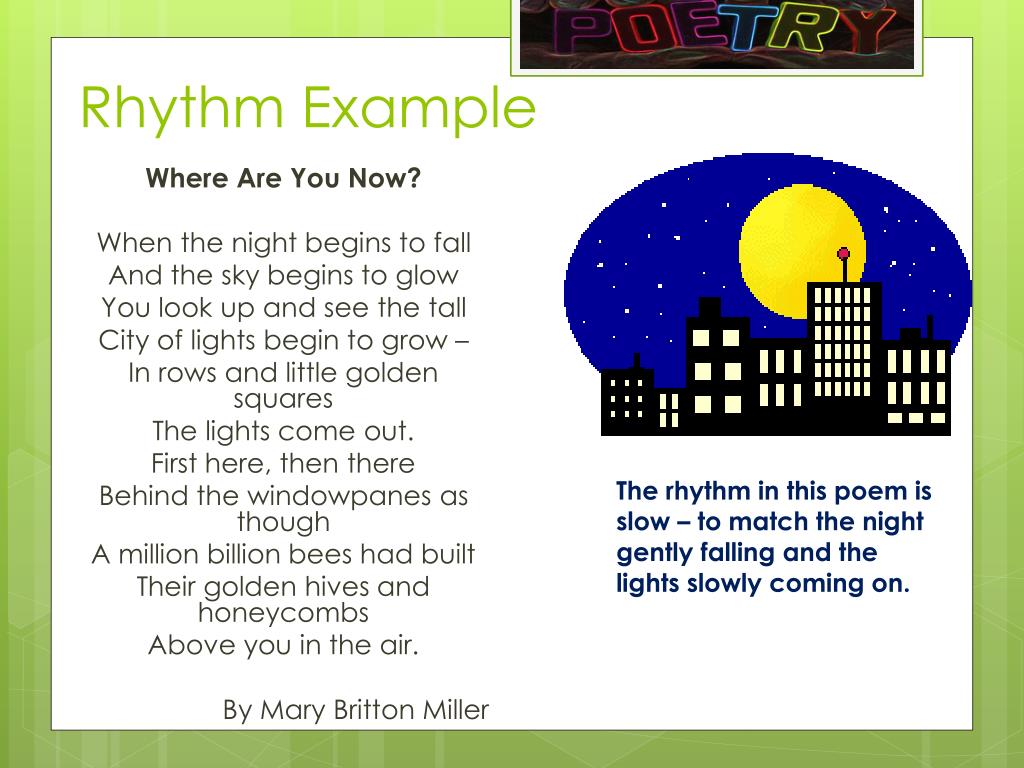 POETRY

Rhythm Example

Where Are You Now?

When the night begins to fall
And the sky begins to glow
You look up and see the tall
City of lights begin to grow –
In rows and little golden squares
The lights come out.
First here, then there
Behind the windowpanes as though
A million billion bees had built
Their golden hives and honeycombs
Above you in the air.

By Mary Britton Miller

The rhythm in this poem is slow – to match the night gently falling and the lights slowly coming on.